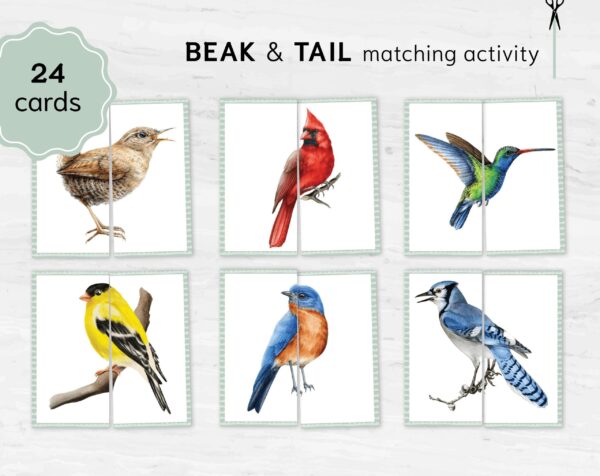 24 cards

BEAK & TAIL matching activity